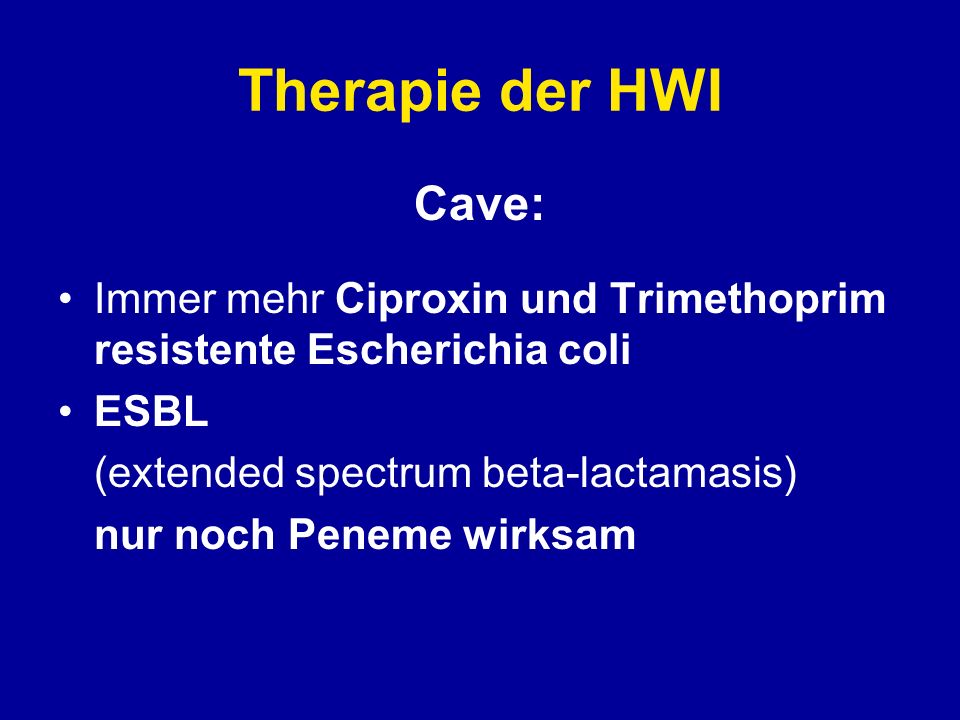 Therapie der HWI

Cave:

• Immer mehr Ciproxin und Trimethoprim resistente Escherichia coli
• ESBL
(extended spectrum beta-lactamasis)
nur noch Peneme wirksam